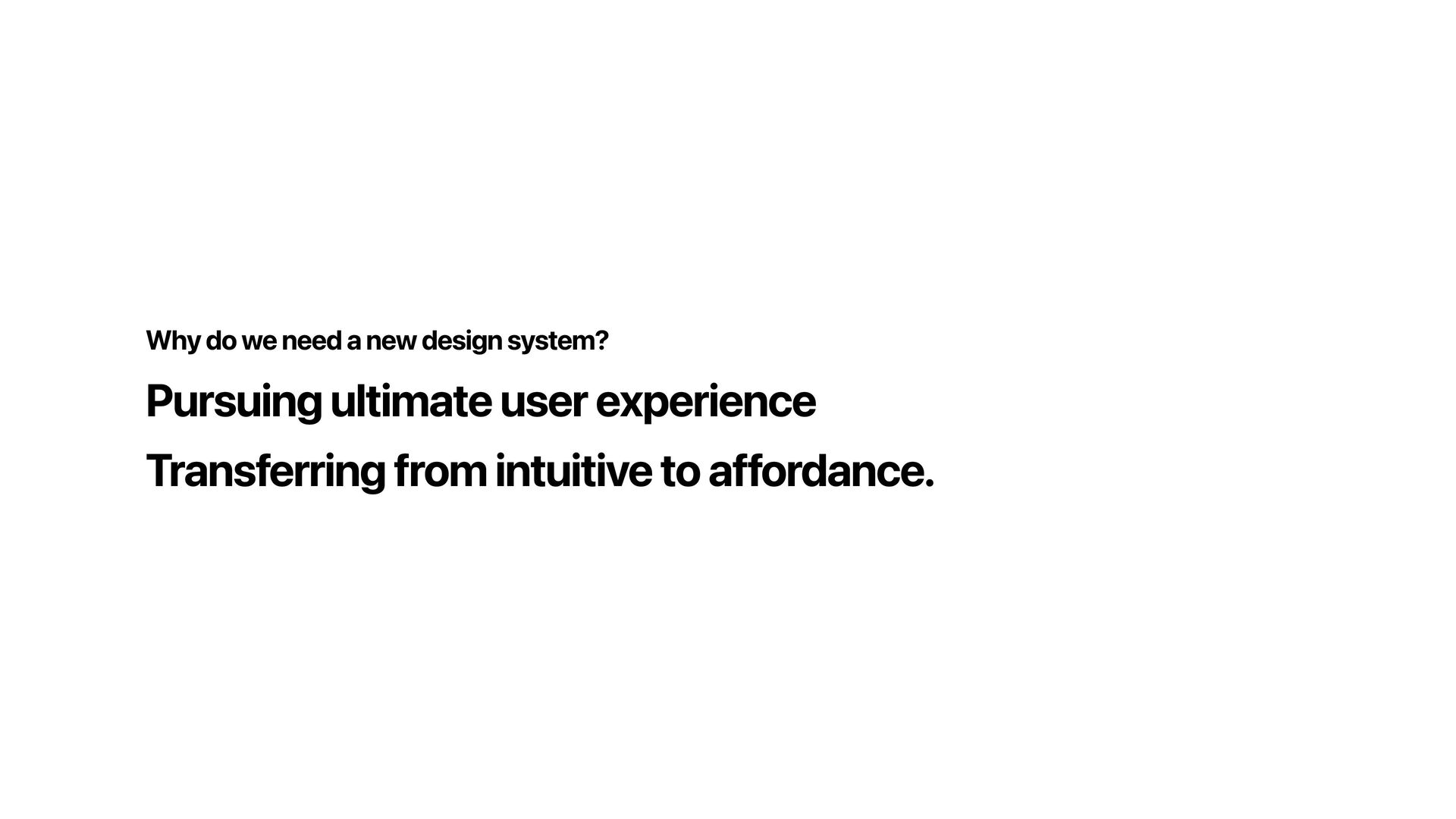 Why do we need a new design system?

Pursuing ultimate user experience

Transferring from intuitive to affordance.